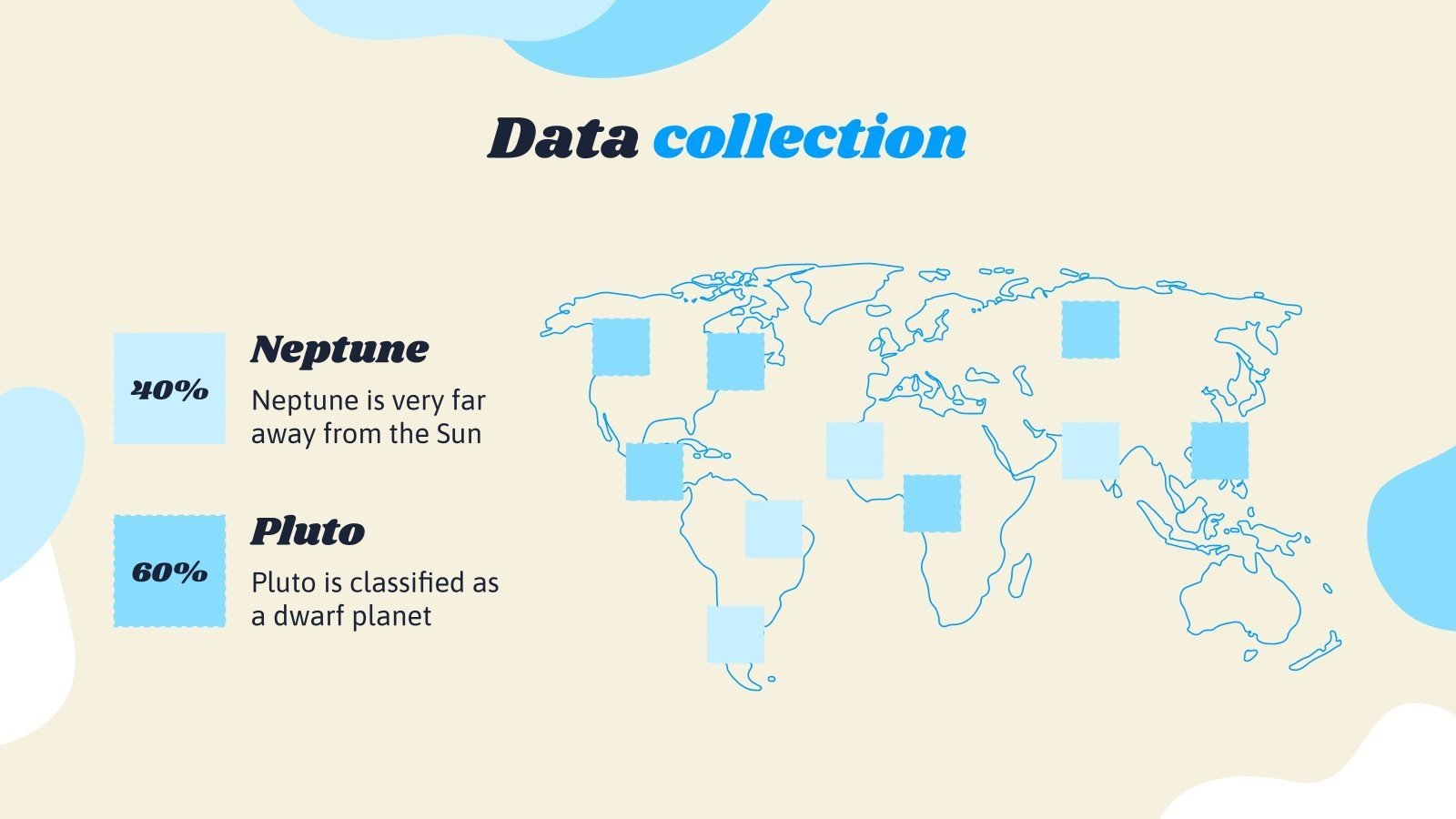 Data collection

40%

Neptune

Neptune is very far away from the Sun

60%

Pluto

Pluto is classified as a dwarf planet